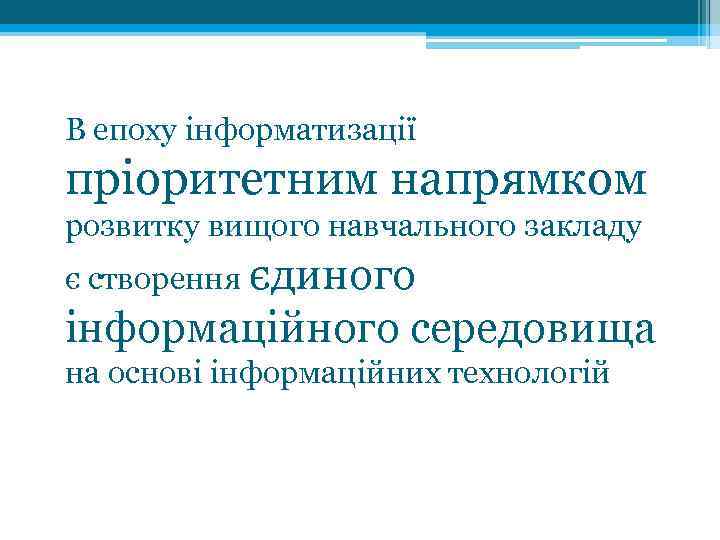 В епоху інформатизації пріоритетним напрямком розвитку вищого навчального закладу є створення єдиного інформаційного середовища на основі інформаційних технологій